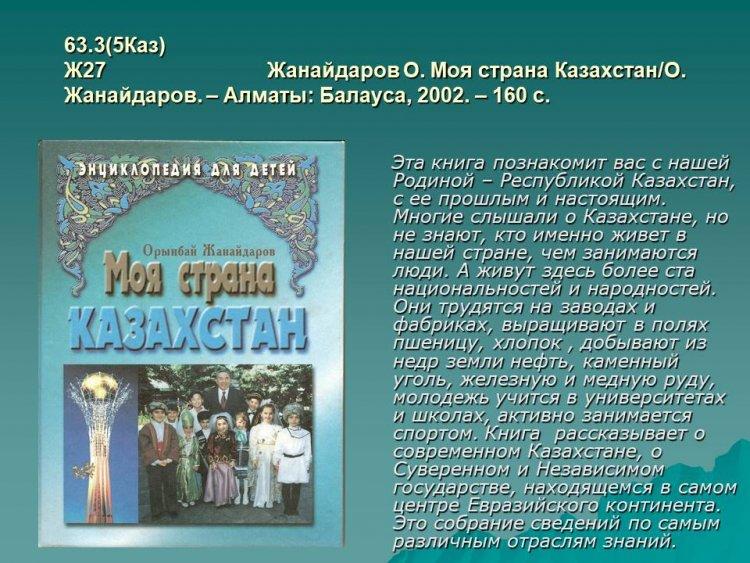 63.3(5Каз)
Ж27 Жанайдаров О. Моя страна Казахстан/О. Жанайдаров. – Алматы: Балауса, 2002. – 160 с.

ЭНЦИКЛОПЕДИЯ ДЛЯ ДЕТЕЙ

Орынбай Жанайдаров

Моя страна

КАЗАХСТАН

Эта книга познакомит вас с нашей Родиной – Республикой Казахстан, с ее прошлым и настоящим. Многие слышали о Казахстане, но не знают, кто именно живет в нашей стране, чем занимаются люди. А живут здесь более ста национальностей и народностей. Они трудятся на заводах и фабриках, выращивают в полях пшеницу, хлопок , добывают из недр земли нефть, каменный уголь, железную и медную руду, молодежь учится в университетах и школах, активно занимается спортом. Книга рассказывает о современном Казахстане, о Суверенном и Независимом государстве, находящемся в самом центре Евразийского континента. Это собрание сведений по самым различным отраслям знаний.